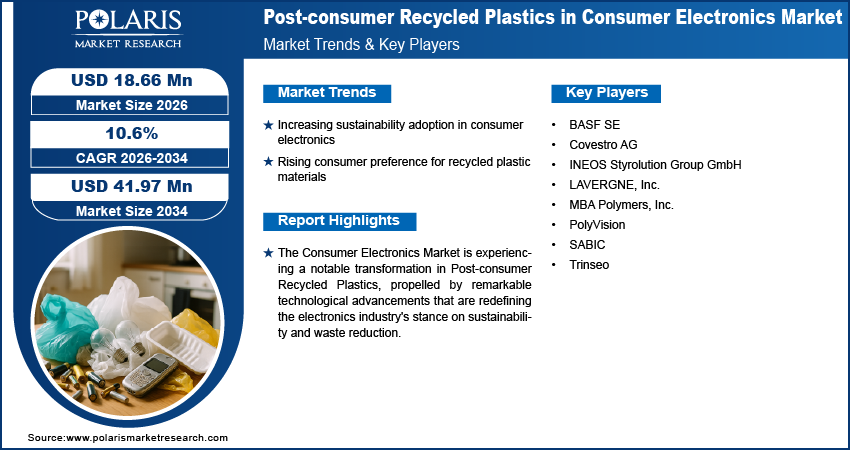 POLARIS
MARKET RESEARCH

Post-consumer Recycled Plastics in Consumer Electronics Market
Market Trends & Key Players

USD 18.66 Mn
Market Size 2026

10.6%
CAGR 2026-2034

USD 41.97 Mn
Market Size 2034

Market Trends

★ Increasing sustainability adoption in consumer electronics

★ Rising consumer preference for recycled plastic materials

Report Highlights

★ The Consumer Electronics Market is experiencing a notable transformation in Post-consumer Recycled Plastics, propelled by remarkable technological advancements that are redefining the electronics industry's stance on sustainability and waste reduction.

Key Players

• BASF SE
• Covestro AG
• INEOS Styrolution Group GmbH
• LAVERGNE, Inc.
• MBA Polymers, Inc.
• PolyVision
• SABIC
• Trinseo

Source:www.polarismarketresearch.com